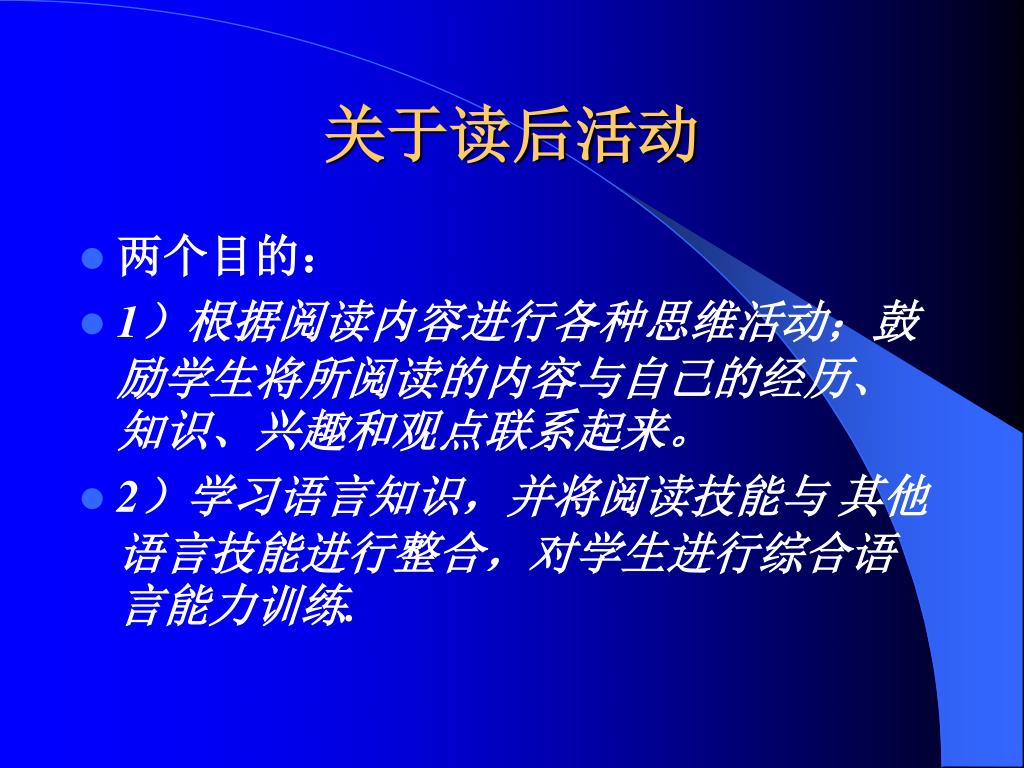 关于读后活动

两个目的：

1）根据阅读内容进行各种思维活动；鼓励学生将所阅读的内容与自己的经历、知识、兴趣和观点联系起来。

2）学习语言知识，并将阅读技能与 其他语言技能进行整合，对学生进行综合语言能力训练.